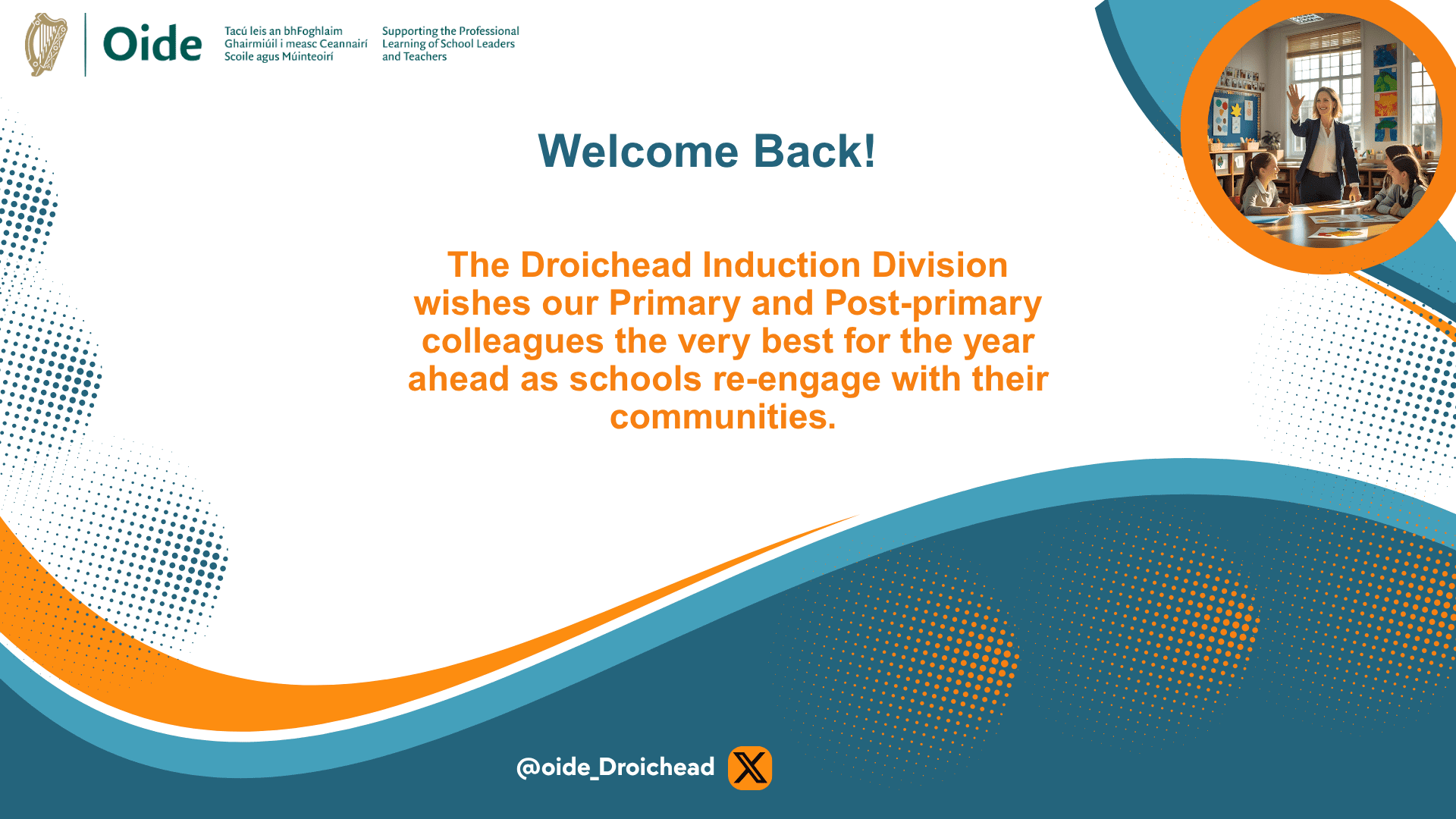 Oide

Tacú leis an bhFoghlaim Ghairmiúil i measc Ceannairí Scoile agus Múinteoirí

Supporting the Professional Learning of School Leaders and Teachers

Welcome Back!

The Droichead Induction Division wishes our Primary and Post-primary colleagues the very best for the year ahead as schools re-engage with their communities.

@oide_Droichead